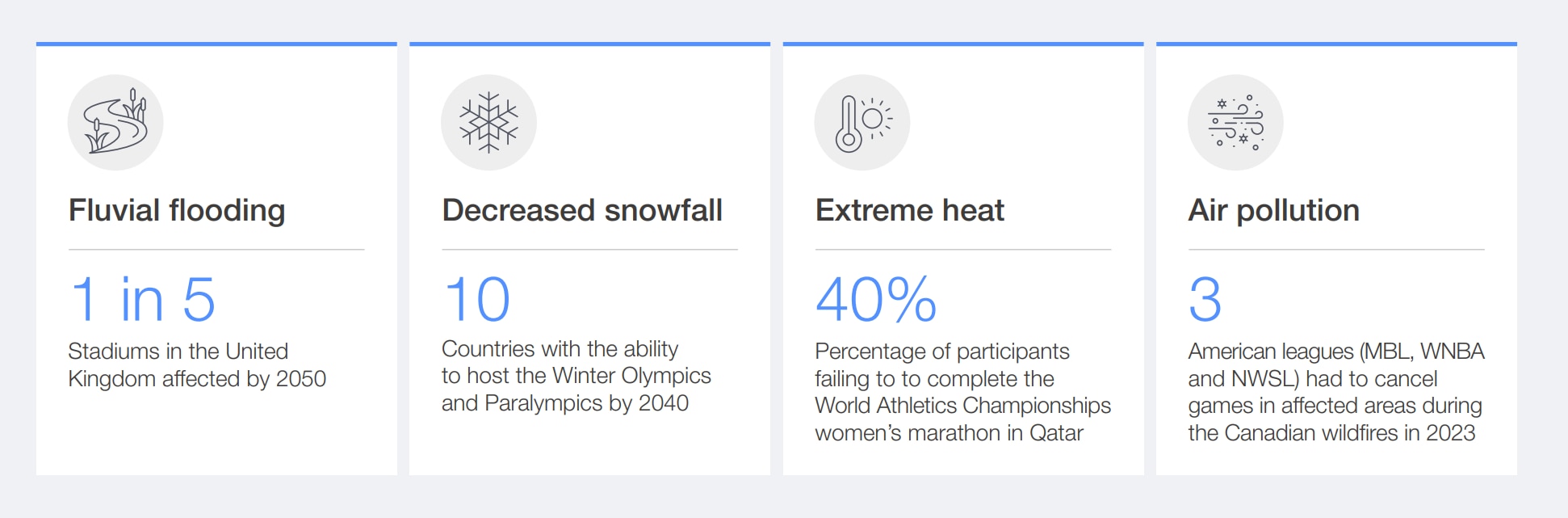 Fluvial flooding

1 in 5

Stadiums in the United Kingdom affected by 2050

Decreased snowfall

10

Countries with the ability to host the Winter Olympics and Paralympics by 2040

Extreme heat

40%

Percentage of participants failing to to complete the World Athletics Championships women's marathon in Qatar

Air pollution

3

American leagues (MBL, WNBA and NWSL) had to cancel games in affected areas during the Canadian wildfires in 2023